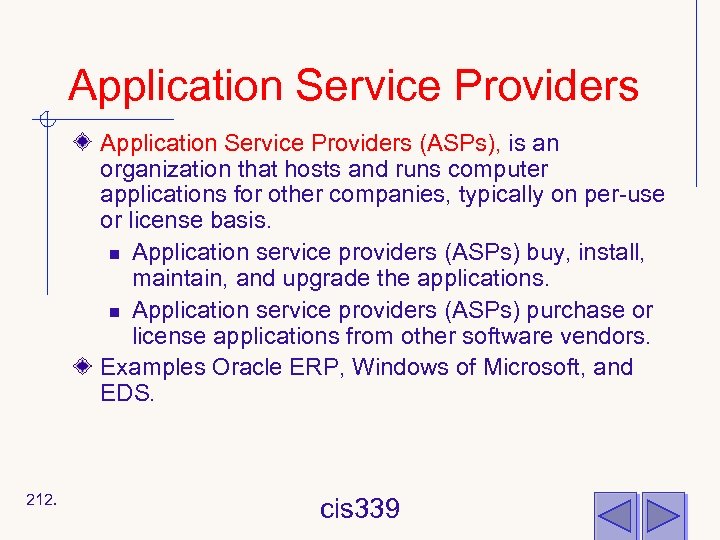 Application Service Providers

Application Service Providers (ASPs), is an organization that hosts and runs computer applications for other companies, typically on per-use or license basis.

Application service providers (ASPs) buy, install, maintain, and upgrade the applications.

Application service providers (ASPs) purchase or license applications from other software vendors.

Examples Oracle ERP, Windows of Microsoft, and EDS.

212.

cis339